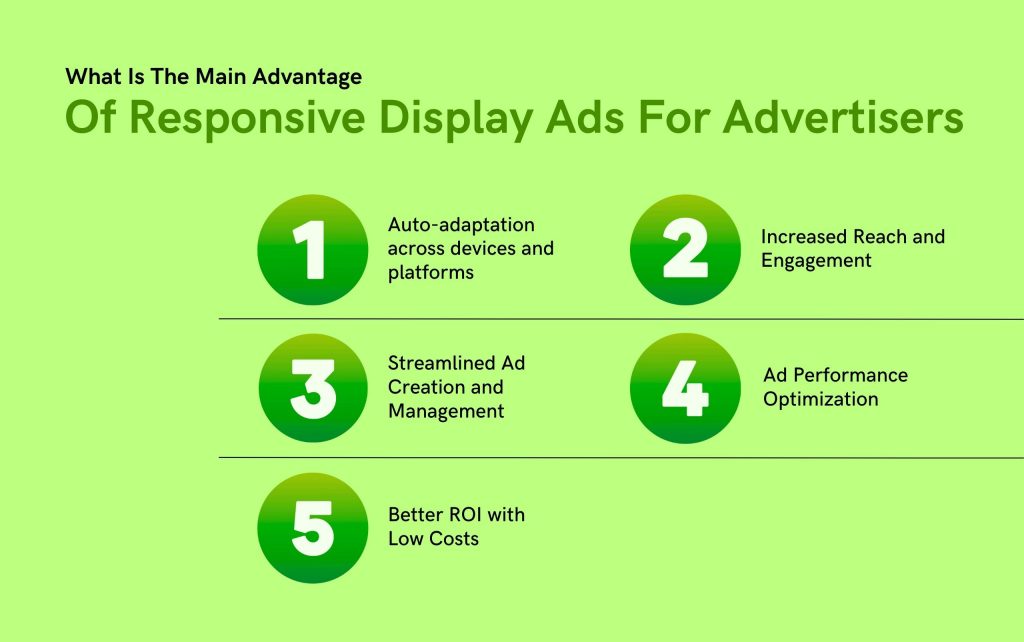 What Is The Main Advantage
Of Responsive Display Ads For Advertisers

1
Auto-adaptation across devices and platforms

2
Increased Reach and Engagement

3
Streamlined Ad Creation and Management

4
Ad Performance Optimization

5
Better ROI with Low Costs